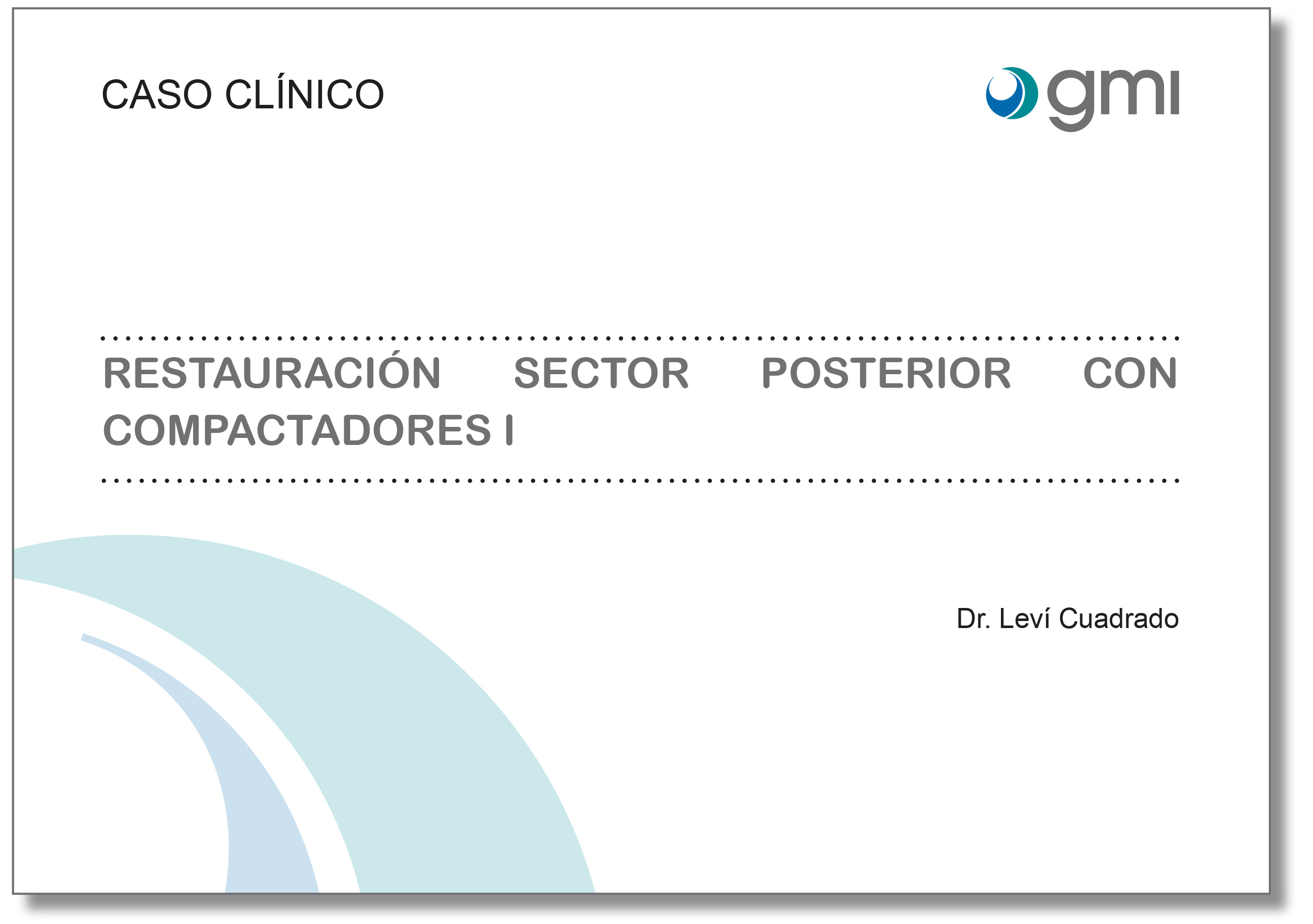 CASO CLÍNICO

gmi

RESTAURACIÓN SECTOR POSTERIOR CON COMPACTADORES I

Dr. Leví Cuadrado